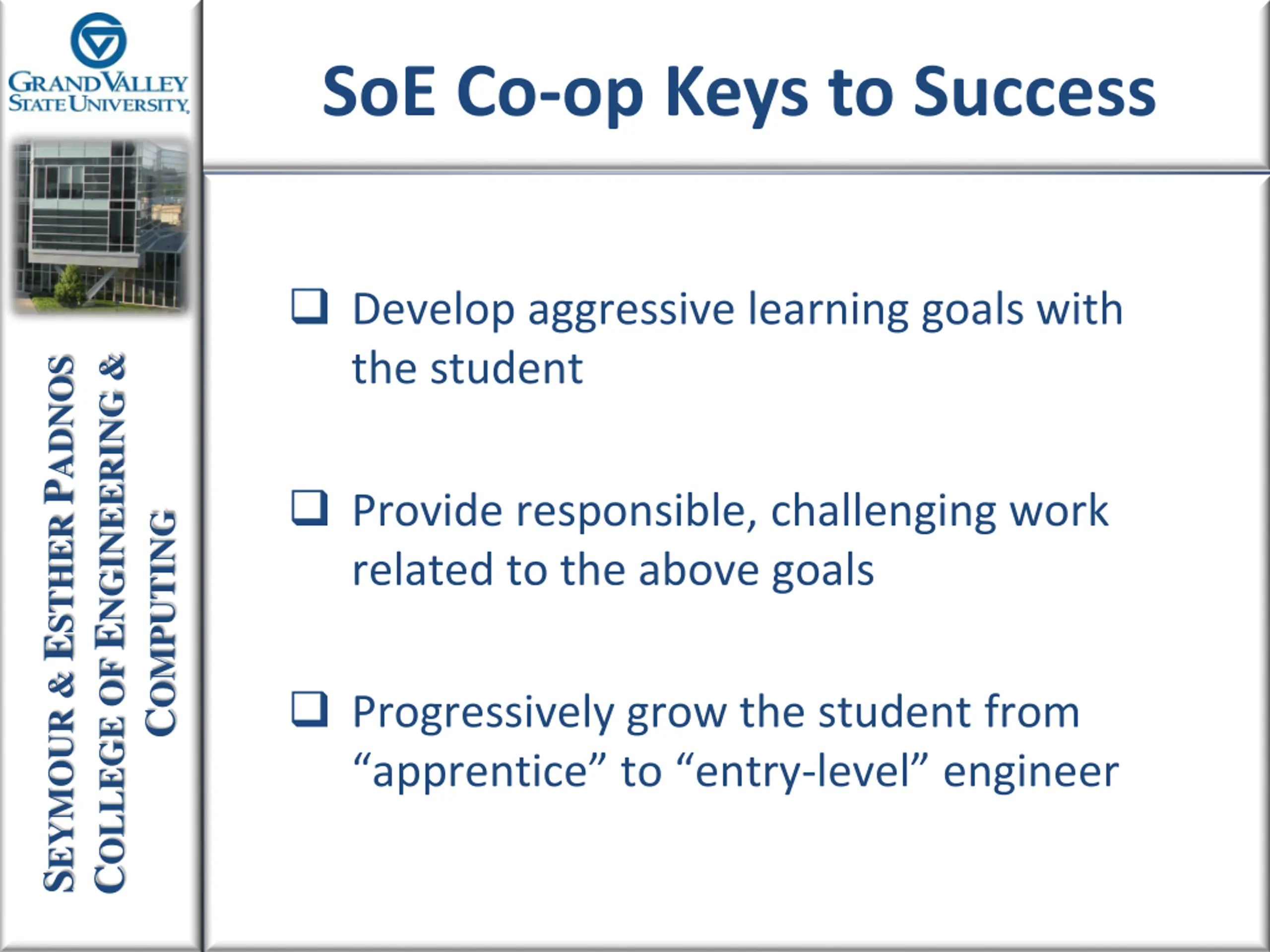 GRAND VALLEY STATE UNIVERSITY

SEYMOUR & ESTHER PADNOS COLLEGE OF ENGINEERING & COMPUTING

SoE Co-op Keys to Success

❑ Develop aggressive learning goals with the student

❑ Provide responsible, challenging work related to the above goals

❑ Progressively grow the student from “apprentice” to “entry-level” engineer